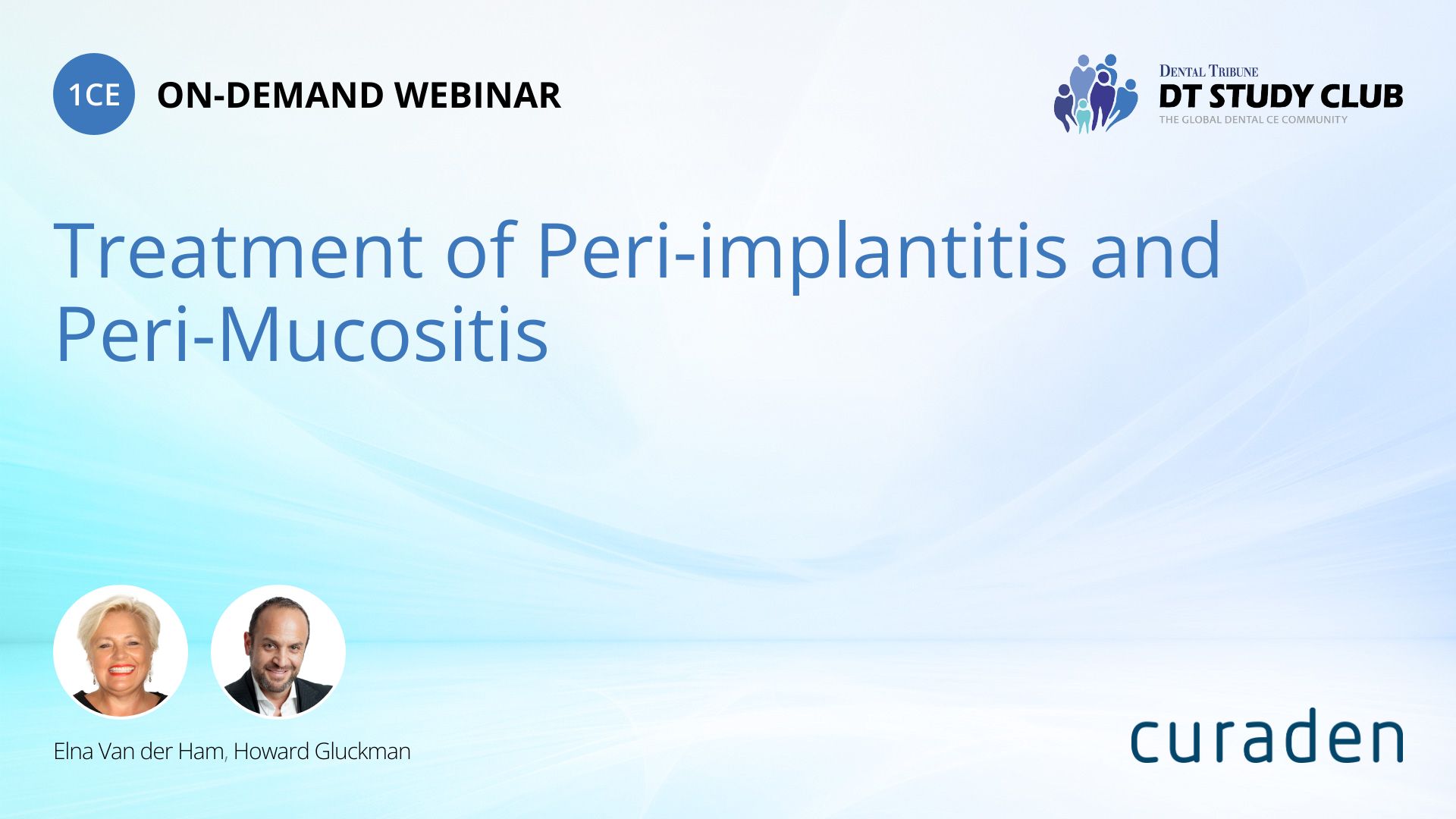 1CE ON-DEMAND WEBINAR

DENTAL TRIBUNE
DT STUDY CLUB
THE GLOBAL DENTAL CE COMMUNITY

Treatment of Peri-implantitis and Peri-Mucositis

Elna Van der Ham, Howard Gluckman

curaden